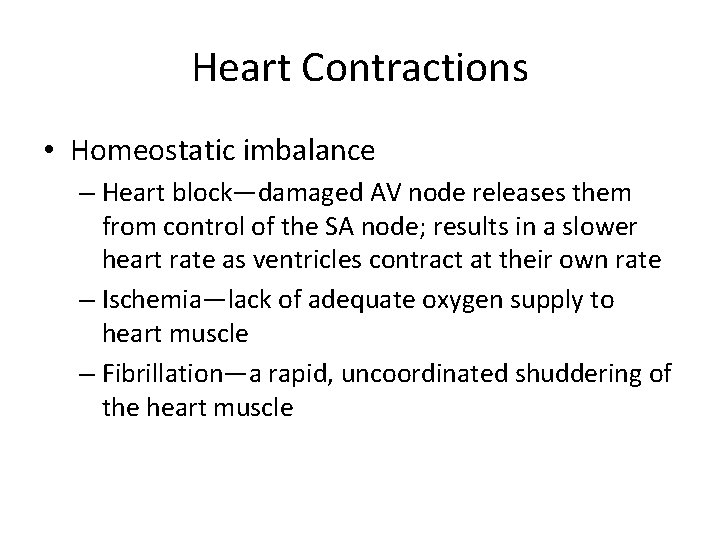 Heart Contractions

• Homeostatic imbalance
– Heart block—damaged AV node releases them from control of the SA node; results in a slower heart rate as ventricles contract at their own rate
– Ischemia—lack of adequate oxygen supply to heart muscle
– Fibrillation—a rapid, uncoordinated shuddering of the heart muscle